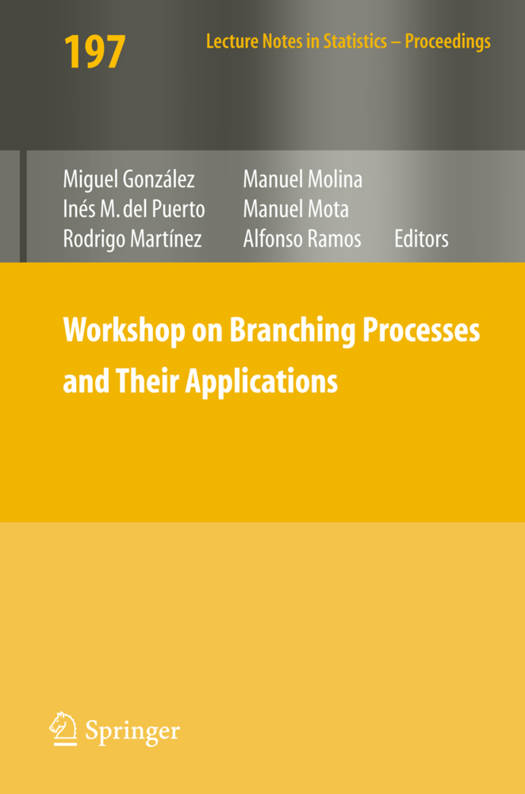 197

Lecture Notes in Statistics – Proceedings

Miguel González
Inés M. del Puerto
Rodrigo Martínez

Manuel Molina
Manuel Mota
Alfonso Ramos

Editors

Workshop on Branching Processes and Their Applications

Springer